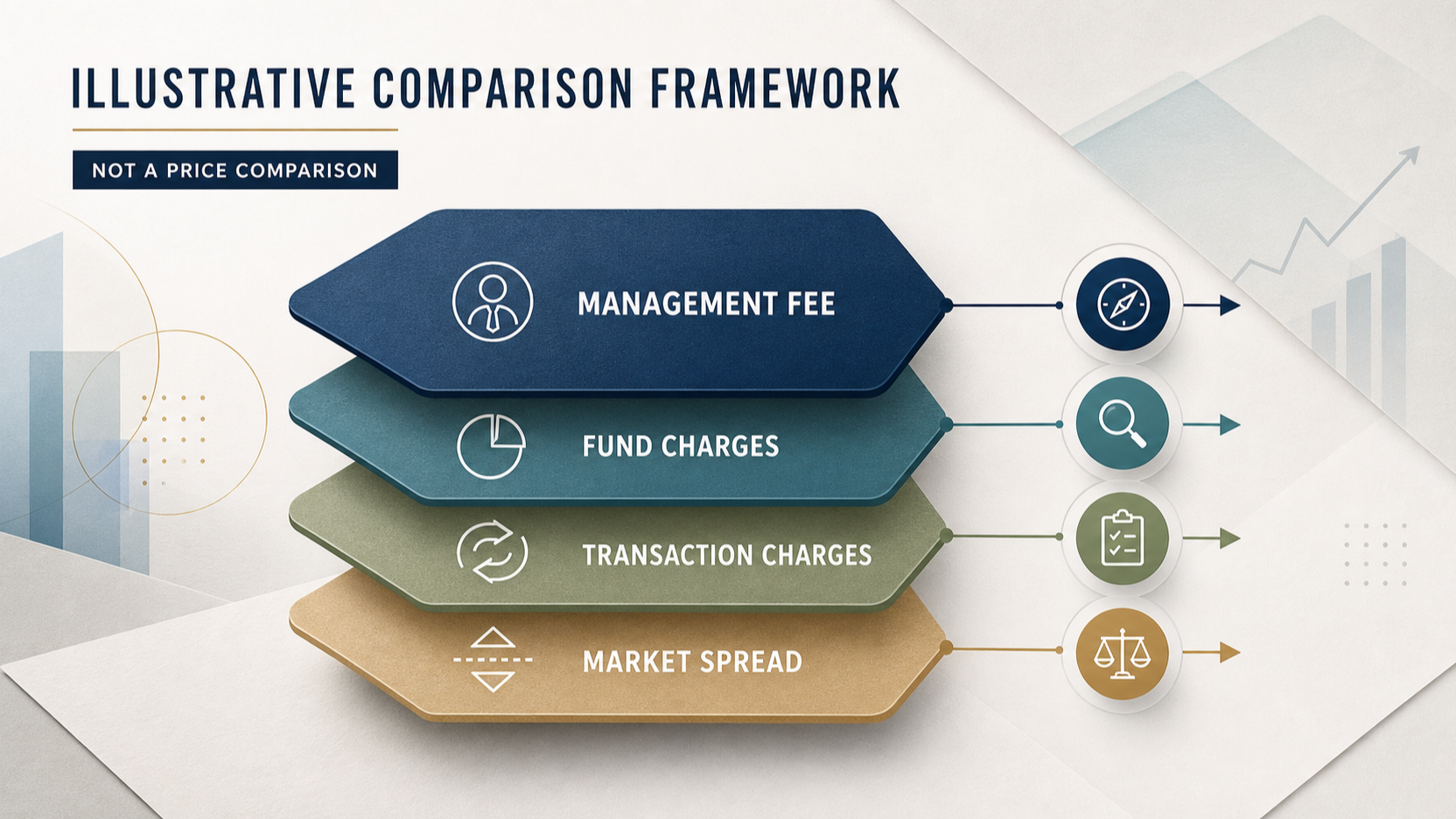 ILLUSTRATIVE COMPARISON FRAMEWORK

NOT A PRICE COMPARISON

MANAGEMENT FEE

FUND CHARGES

TRANSACTION CHARGES

MARKET SPREAD